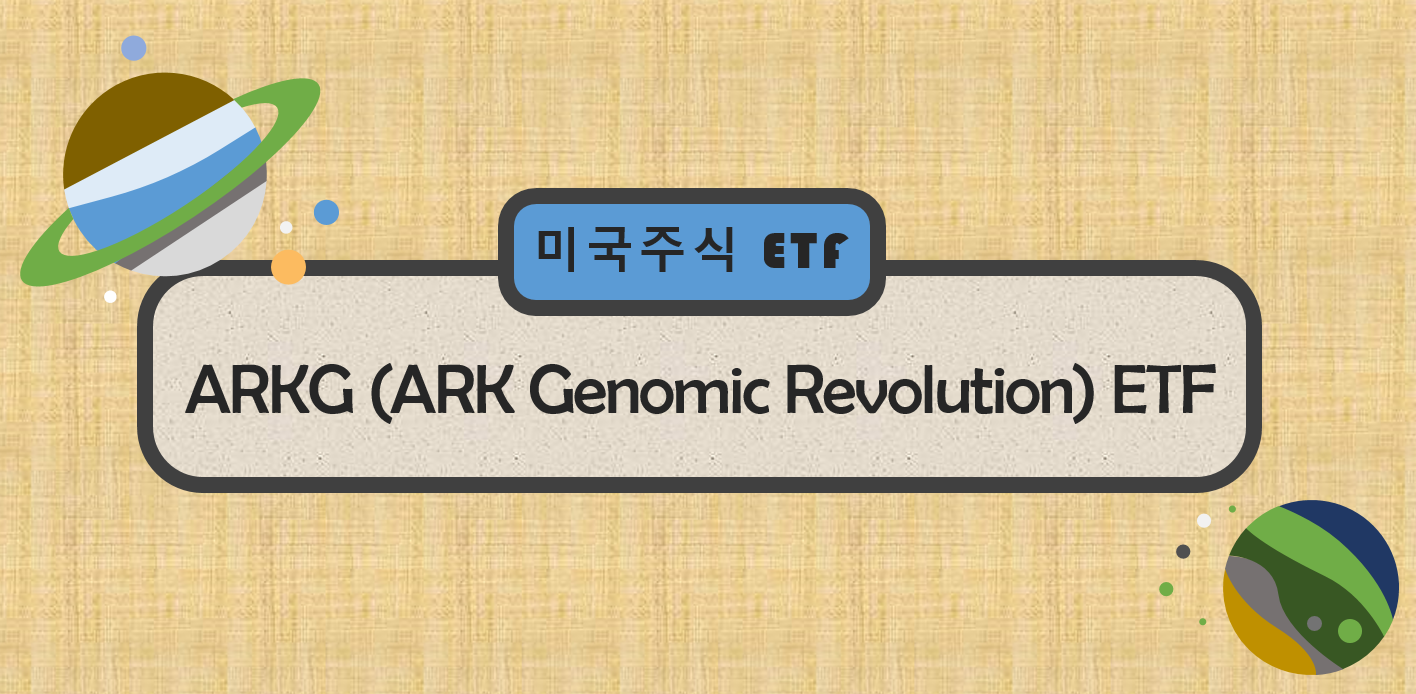 미국주식 ETF

ARKG (ARK Genomic Revolution) ETF